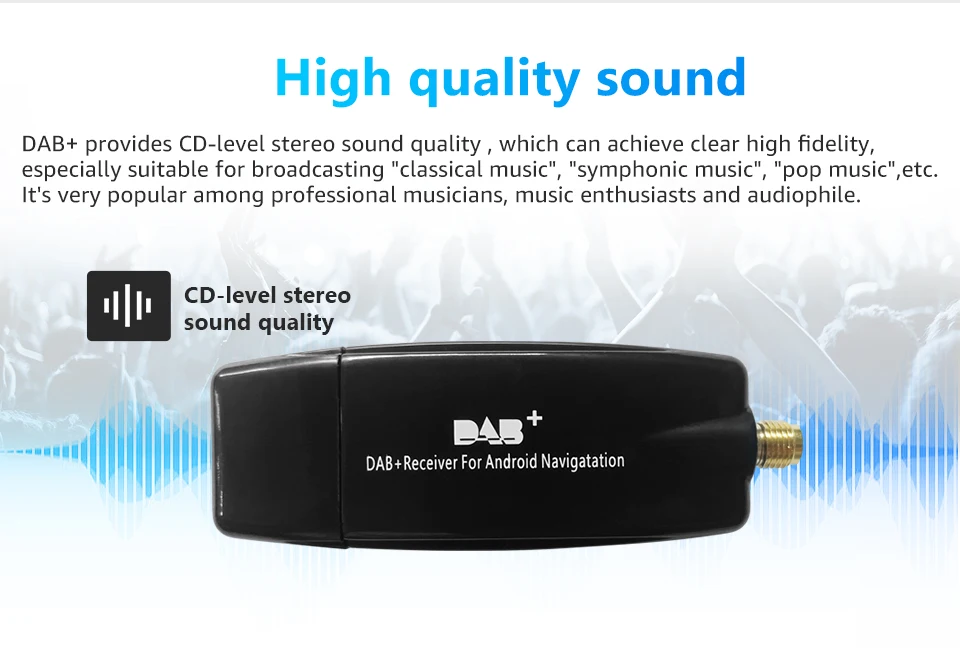 High quality sound

DAB+ provides CD-level stereo sound quality , which can achieve clear high fidelity, especially suitable for broadcasting "classical music", "symphonic music", "pop music",etc. It's very popular among professional musicians, music enthusiasts and audiophile.

CD-level stereo sound quality

DAB+

DAB+Receiver For Android Navigatation